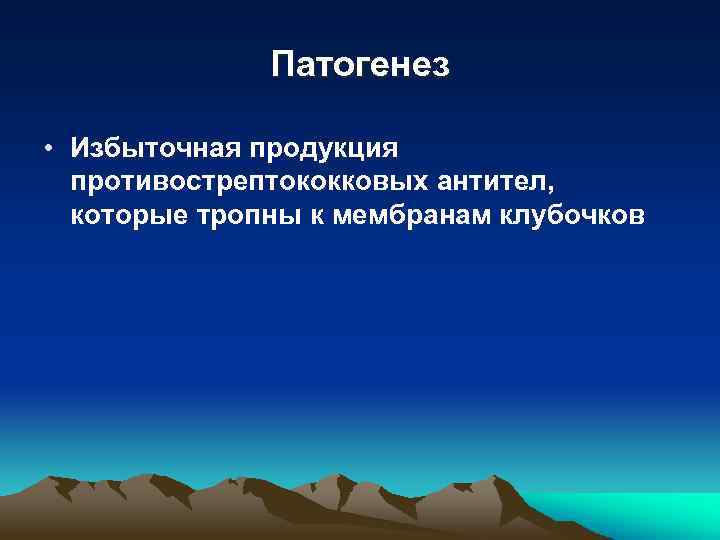 Патогенез

• Избыточная продукция противострептококковых антител, которые тропны к мембранам клубочков